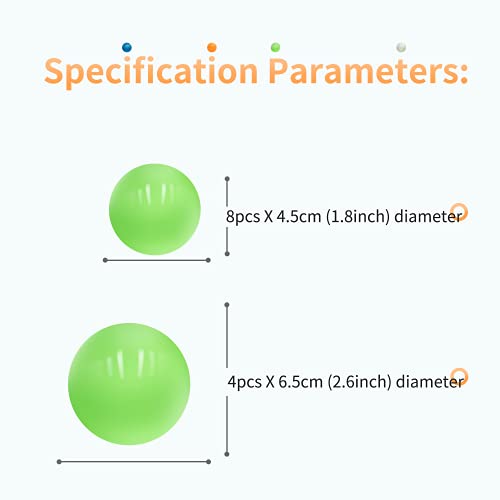 Specification Parameters:

8pcs X 4.5cm (1.8inch) diameter

4pcs X 6.5cm (2.6inch) diameter